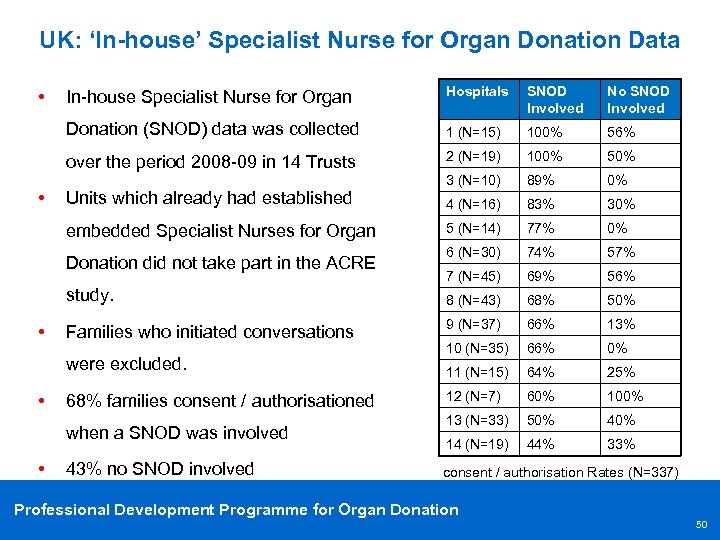 UK: ‘In-house’ Specialist Nurse for Organ Donation Data

• In-house Specialist Nurse for Organ Donation (SNOD) data was collected over the period 2008-09 in 14 Trusts

• Units which already had established embedded Specialist Nurses for Organ Donation did not take part in the ACRE study.

• Families who initiated conversations were excluded.

• 68% families consent / authorisationed when a SNOD was involved

• 43% no SNOD involved

| Hospitals | SNOD Involved | No SNOD Involved |
|---|---|---|
| 1 (N=15) | 100% | 56% |
| 2 (N=19) | 100% | 50% |
| 3 (N=10) | 89% | 0% |
| 4 (N=16) | 83% | 30% |
| 5 (N=14) | 77% | 0% |
| 6 (N=30) | 74% | 57% |
| 7 (N=45) | 69% | 56% |
| 8 (N=43) | 68% | 50% |
| 9 (N=37) | 66% | 13% |
| 10 (N=35) | 66% | 0% |
| 11 (N=15) | 64% | 25% |
| 12 (N=7) | 60% | 100% |
| 13 (N=33) | 50% | 40% |
| 14 (N=19) | 44% | 33% |

consent / authorisation Rates (N=337)

Professional Development Programme for Organ Donation

50